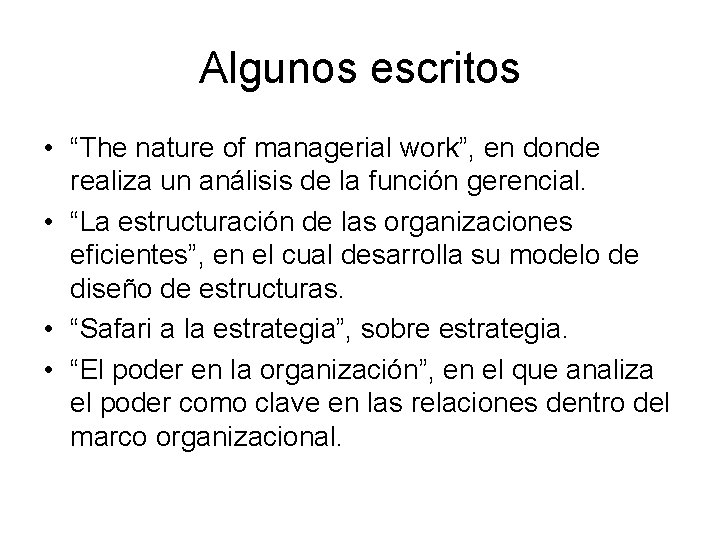 Algunos escritos

• “The nature of managerial work”, en donde realiza un análisis de la función gerencial.
• “La estructuración de las organizaciones eficientes”, en el cual desarrolla su modelo de diseño de estructuras.
• “Safari a la estrategia”, sobre estrategia.
• “El poder en la organización”, en el que analiza el poder como clave en las relaciones dentro del marco organizacional.